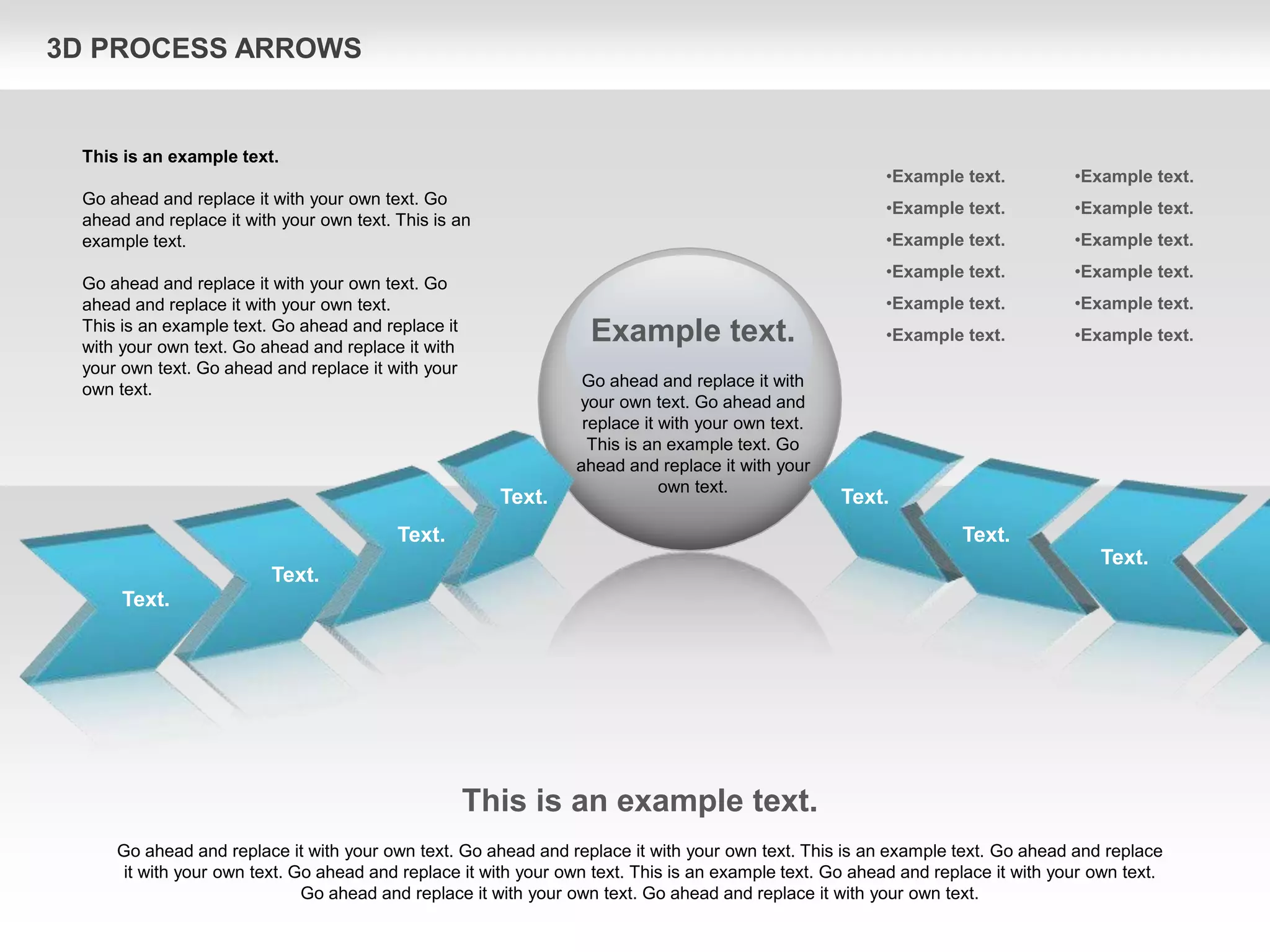 3D PROCESS ARROWS

This is an example text.

Go ahead and replace it with your own text. Go ahead and replace it with your own text. This is an example text.

Go ahead and replace it with your own text. Go ahead and replace it with your own text.
This is an example text. Go ahead and replace it with your own text. Go ahead and replace it with your own text. Go ahead and replace it with your own text.

•Example text.
•Example text.
•Example text.
•Example text.
•Example text.
•Example text.

•Example text.
•Example text.
•Example text.
•Example text.
•Example text.
•Example text.

Example text.

Go ahead and replace it with your own text. Go ahead and replace it with your own text. This is an example text. Go ahead and replace it with your own text.

Text.
Text.
Text.
Text.
Text.
Text.
Text.

This is an example text.

Go ahead and replace it with your own text. Go ahead and replace it with your own text. This is an example text. Go ahead and replace it with your own text. Go ahead and replace it with your own text. This is an example text. Go ahead and replace it with your own text. Go ahead and replace it with your own text. Go ahead and replace it with your own text.